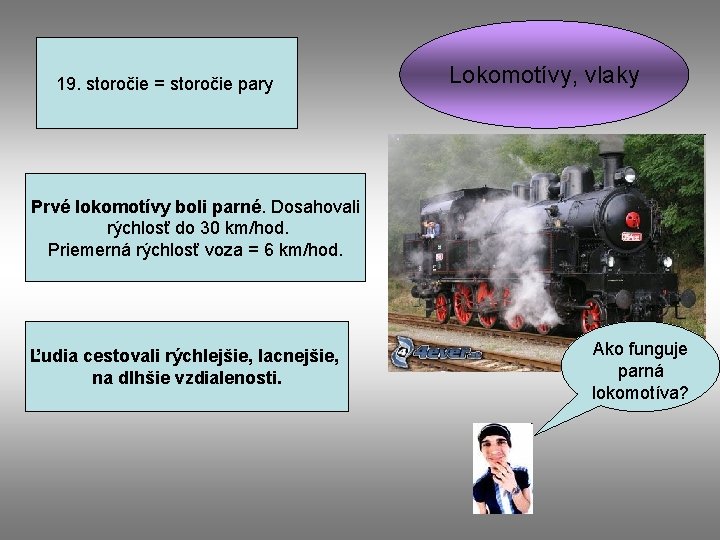 19. storočie = storočie pary

Lokomotívy, vlaky

Prvé lokomotívy boli parné. Dosahovali rýchlosť do 30 km/hod. Priemerná rýchlosť voza = 6 km/hod.

Ľudia cestovali rýchlejšie, lacnejšie, na dlhšie vzdialenosti.

4ever.sk

Ako funguje parná lokomotíva?